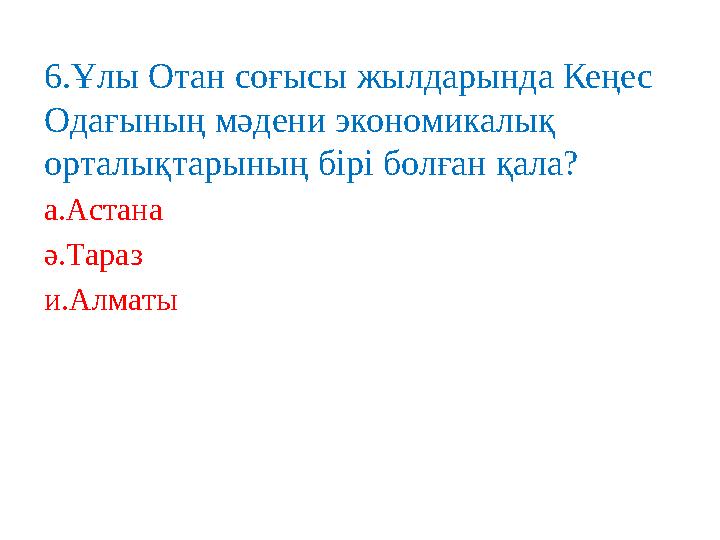 6.Ұлы Отан соғысы жылдарында Кеңес Одағының мәдени экономикалық орталықтарының бірі болған қала?

а.Астана

ә.Тараз

и.Алматы